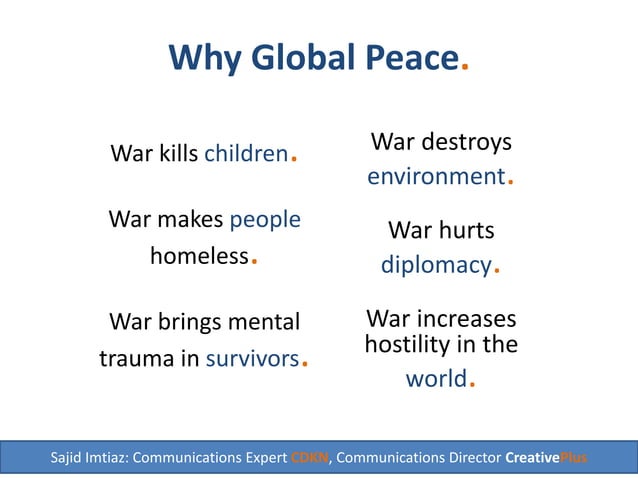 Why Global Peace.

War kills children.

War makes people homeless.

War brings mental trauma in survivors.

War destroys environment.

War hurts diplomacy.

War increases hostility in the world.

Sajid Imtiaz: Communications Expert CDKN, Communications Director CreativePlus